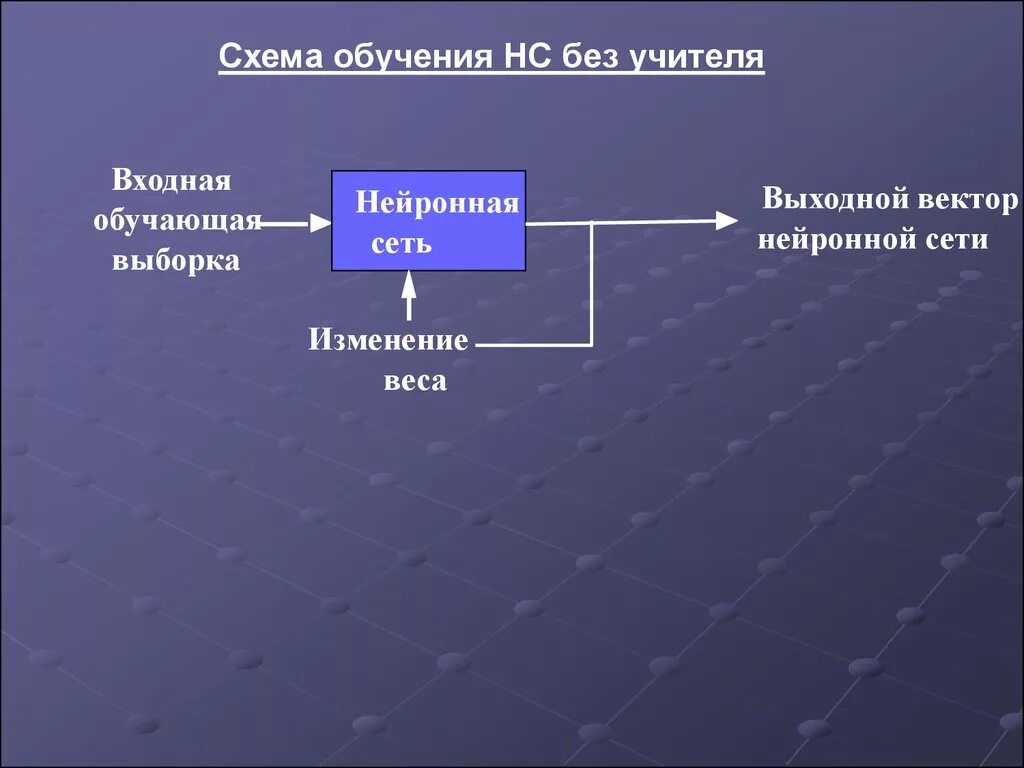 Схема обучения НС без учителя

Входная обучающая выборка

Нейронная сеть

Выходной вектор нейронной сети

Изменение веса